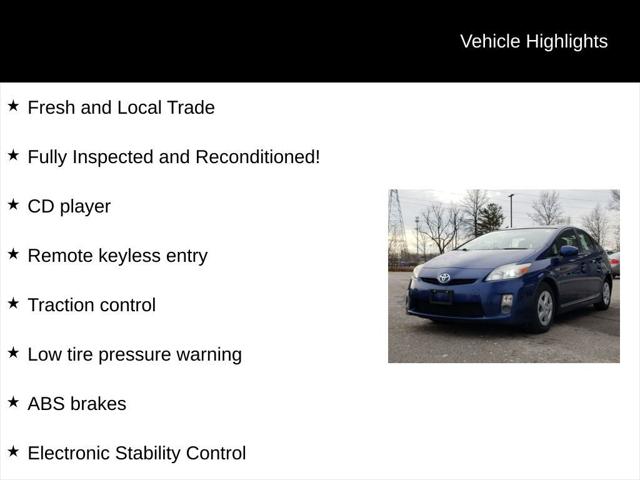 Vehicle Highlights

★ Fresh and Local Trade

★ Fully Inspected and Reconditioned!

★ CD player

★ Remote keyless entry

★ Traction control

★ Low tire pressure warning

★ ABS brakes

★ Electronic Stability Control